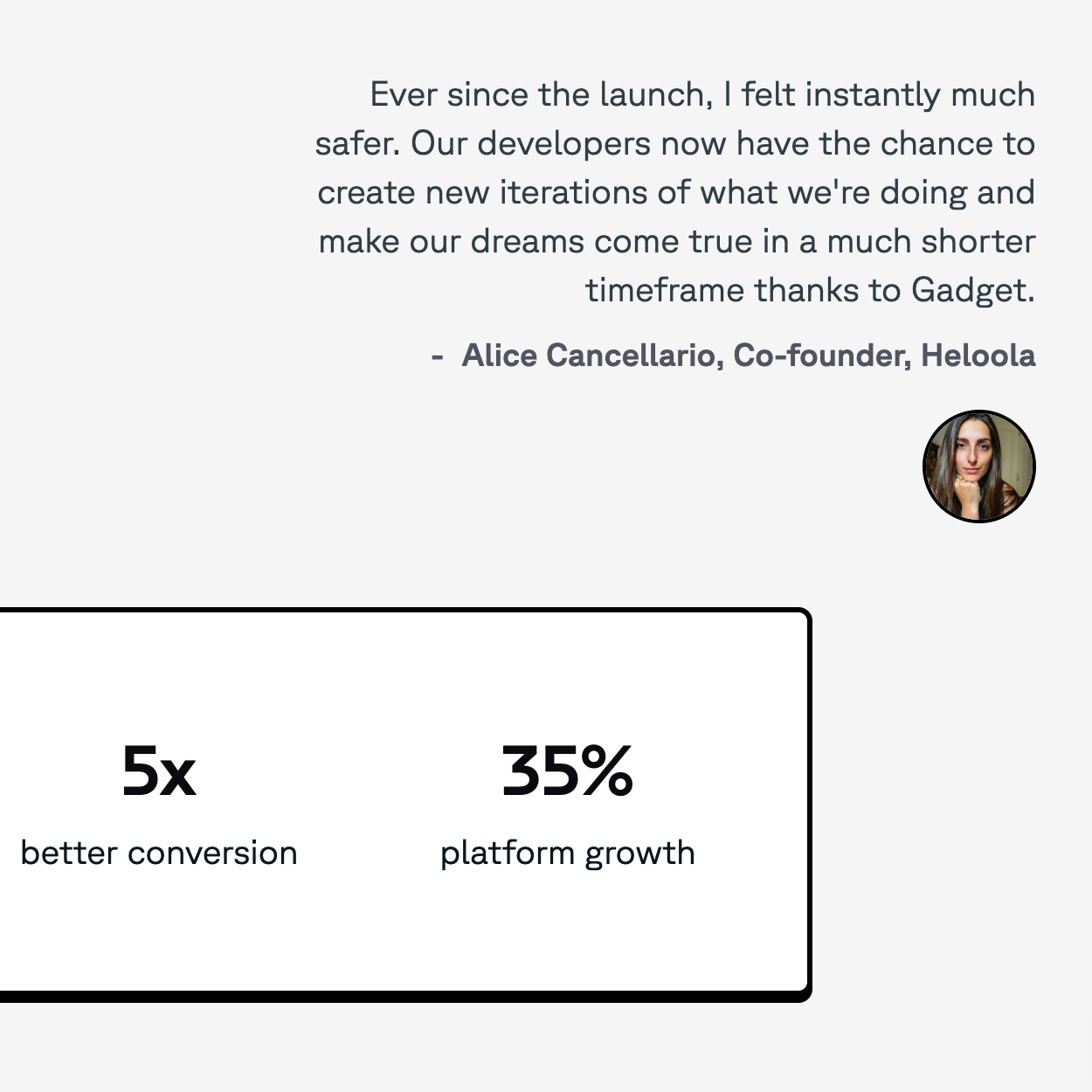 Ever since the launch, I felt instantly much safer. Our developers now have the chance to create new iterations of what we're doing and make our dreams come true in a much shorter timeframe thanks to Gadget.

- Alice Cancellario, Co-founder, Heloola

5x
better conversion

35%
platform growth